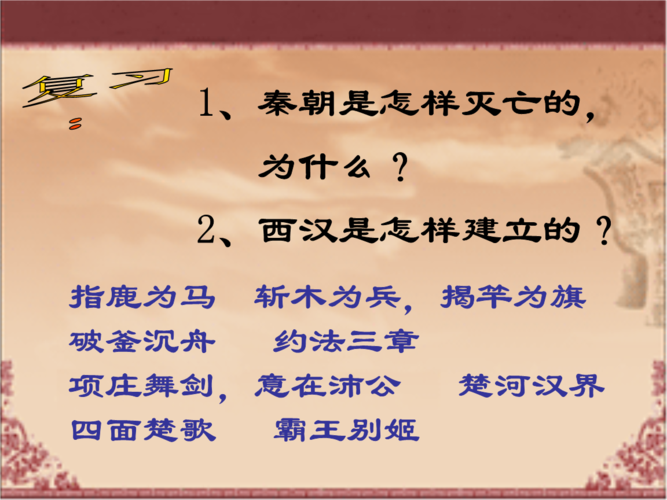 复习：

1、秦朝是怎样灭亡的，为什么？

2、西汉是怎样建立的？

指鹿为马　斩木为兵，揭竿为旗
破釜沉舟　约法三章
项庄舞剑，意在沛公　楚河汉界
四面楚歌　霸王别姬